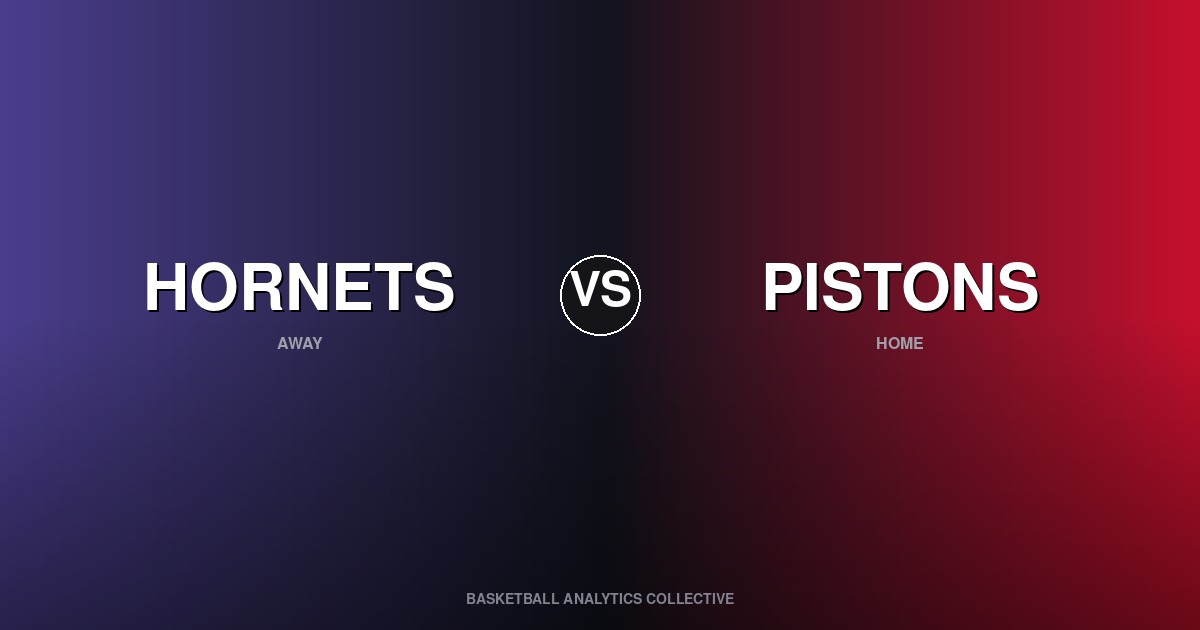 HORNETS
AWAY

VS

PISTONS
HOME

BASKETBALL ANALYTICS COLLECTIVE